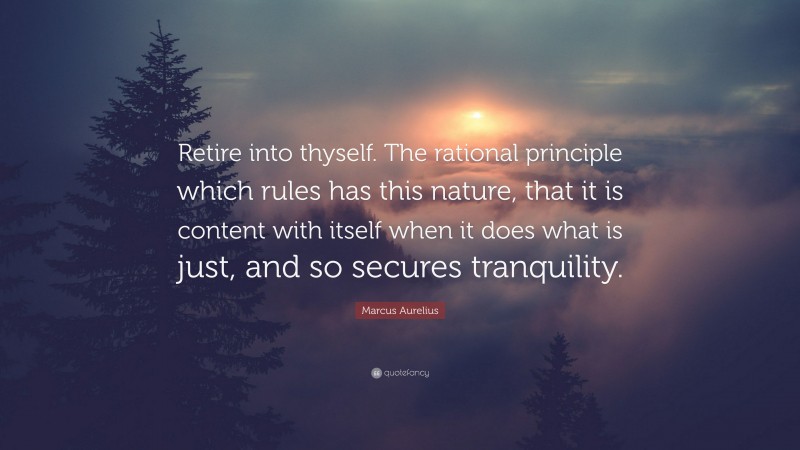 Retire into thyself. The rational principle which rules has this nature, that it is content with itself when it does what is just, and so secures tranquility.

Marcus Aurelius

quotefancy